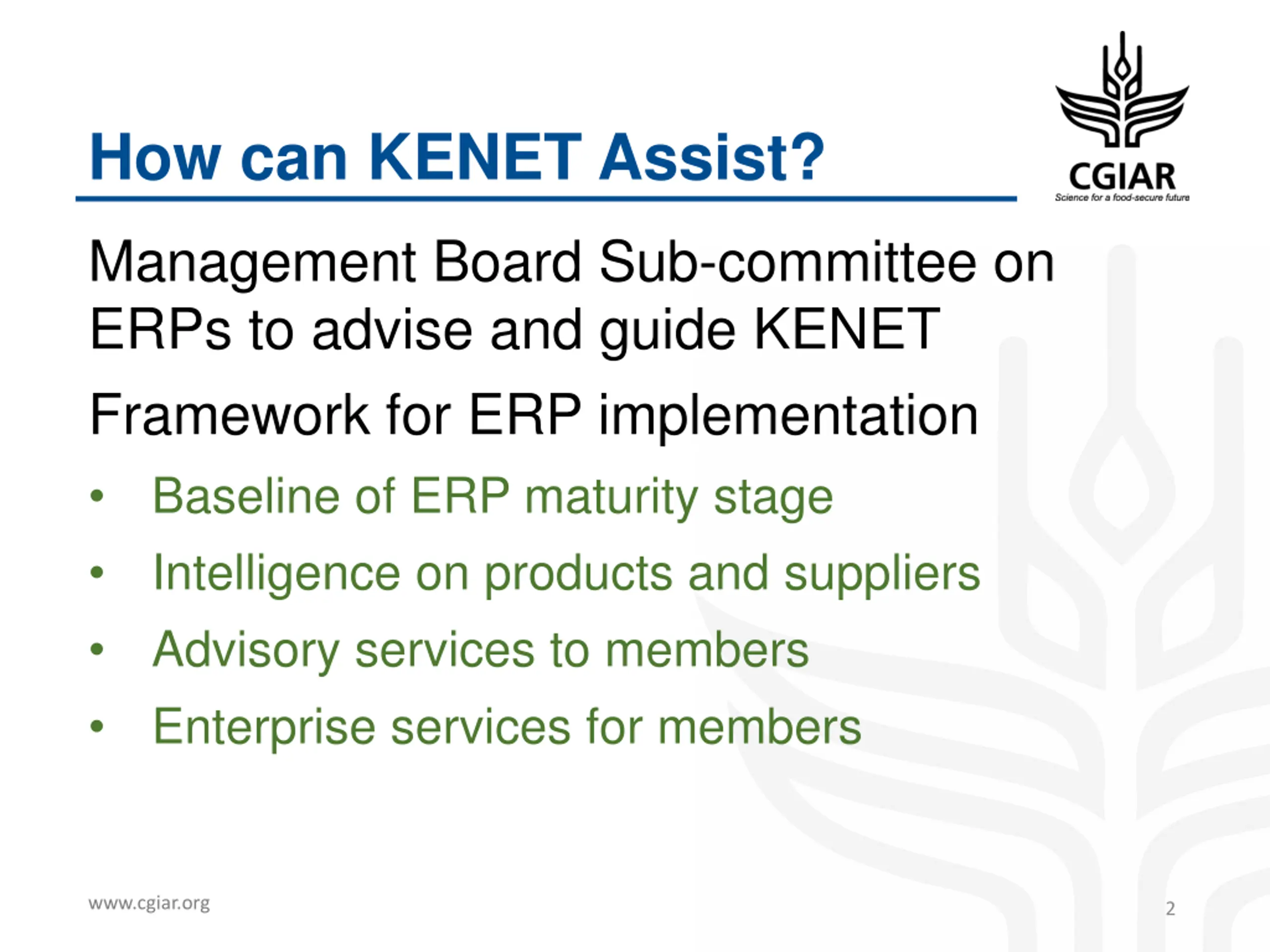 How can KENET Assist?

CGIAR
Science for a food-secure future

Management Board Sub-committee on ERPs to advise and guide KENET

Framework for ERP implementation

• Baseline of ERP maturity stage
• Intelligence on products and suppliers
• Advisory services to members
• Enterprise services for members

www.cgiar.org

2